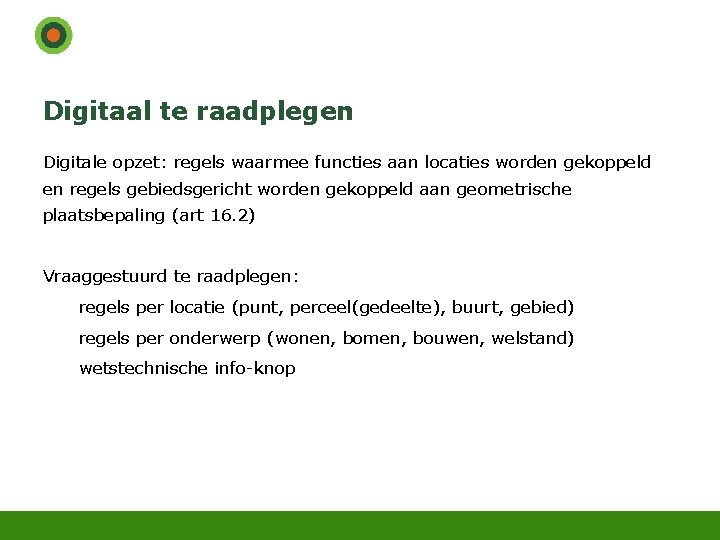 Digitaal te raadplegen

Digitale opzet: regels waarmee functies aan locaties worden gekoppeld en regels gebiedsgericht worden gekoppeld aan geometrische plaatsbepaling (art 16.2)

Vraaggestuurd te raadplegen:

regels per locatie (punt, perceel(gedeelte), buurt, gebied)

regels per onderwerp (wonen, bomen, bouwen, welstand)

wetstechnische info-knop